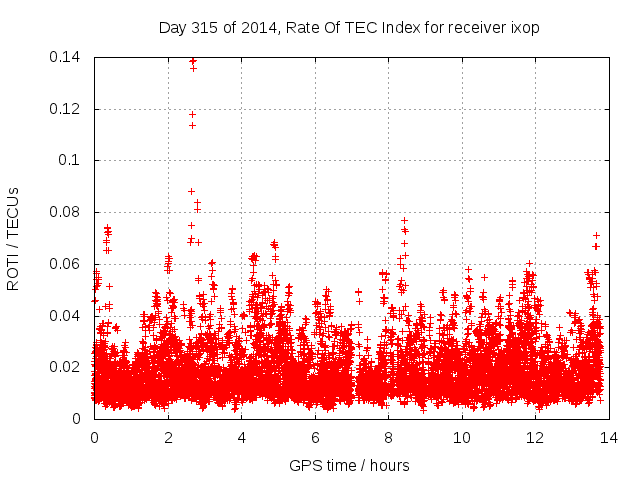 Day 315 of 2014, Rate Of TEC Index for receiver ixop

ROTI / TECUs

0.14
0.12
0.1
0.08
0.06
0.04
0.02
0

0
2
4
6
8
10
12
14

GPS time / hours